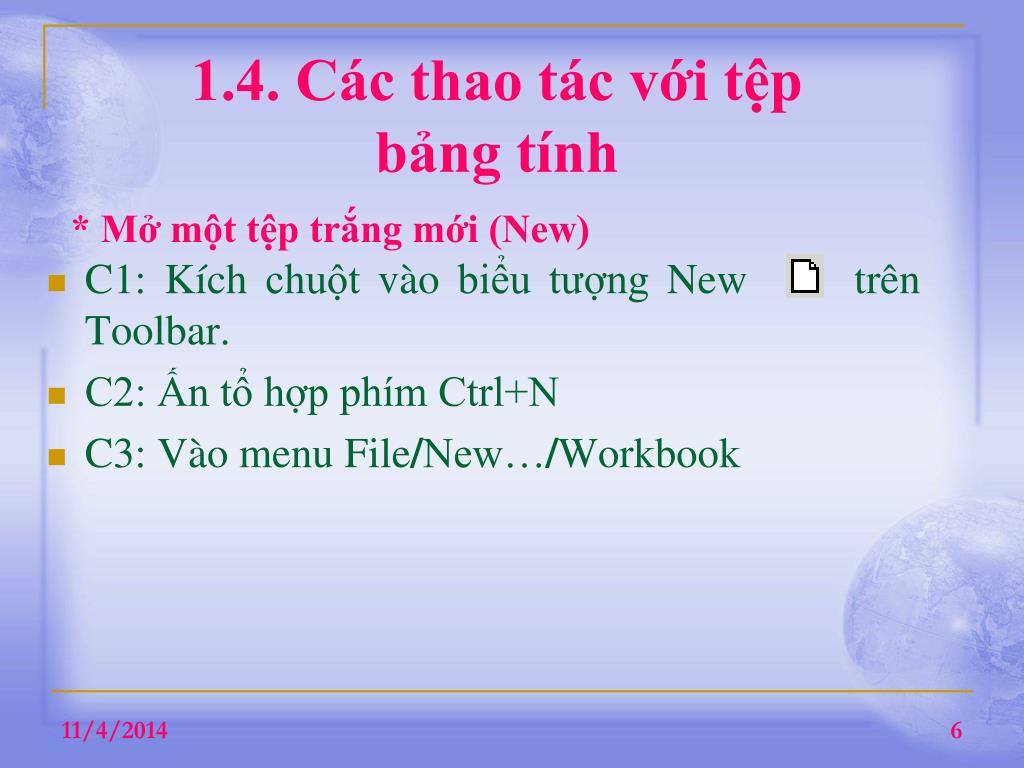 1.4. Các thao tác với tệp bảng tính

* Mở một tệp trắng mới (New)

C1: Kích chuột vào biểu tượng New trên Toolbar.

C2: Ấn tổ hợp phím Ctrl+N

C3: Vào menu File/New…/Workbook

11/4/2014

6